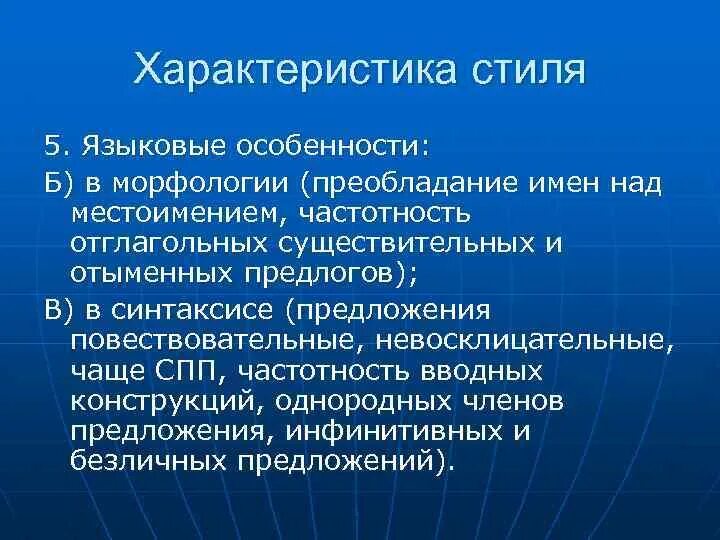 Характеристика стиля

5. Языковые особенности:

Б) в морфологии (преобладание имен над местоимением, частотность отглагольных существительных и отыменных предлогов);

В) в синтаксисе (предложения повествовательные, невосклицательные, чаще СПП, частотность вводных конструкций, однородных членов предложения, инфинитивных и безличных предложений).